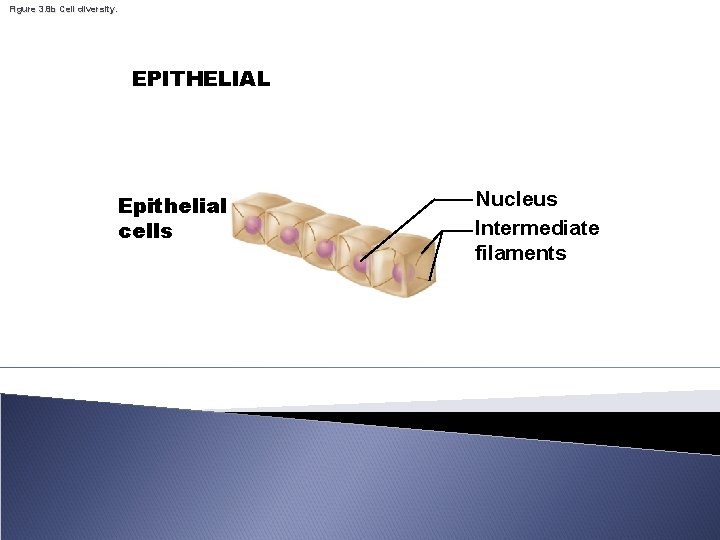 Figure 3.8b Cell diversity.

EPITHELIAL

Epithelial cells

Nucleus

Intermediate filaments